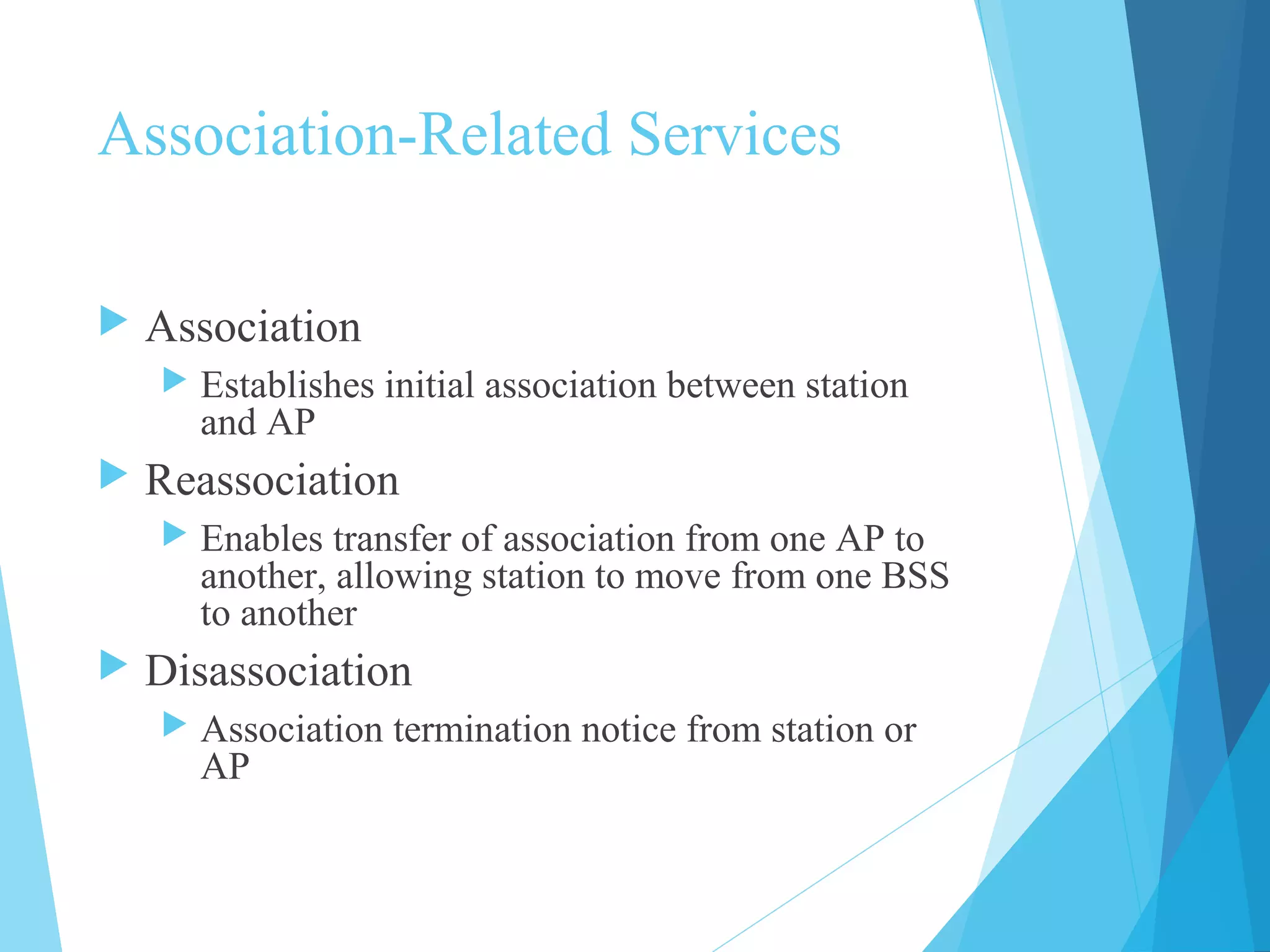 Association-Related Services

Association

Establishes initial association between station and AP

Reassociation

Enables transfer of association from one AP to another, allowing station to move from one BSS to another

Disassociation

Association termination notice from station or AP